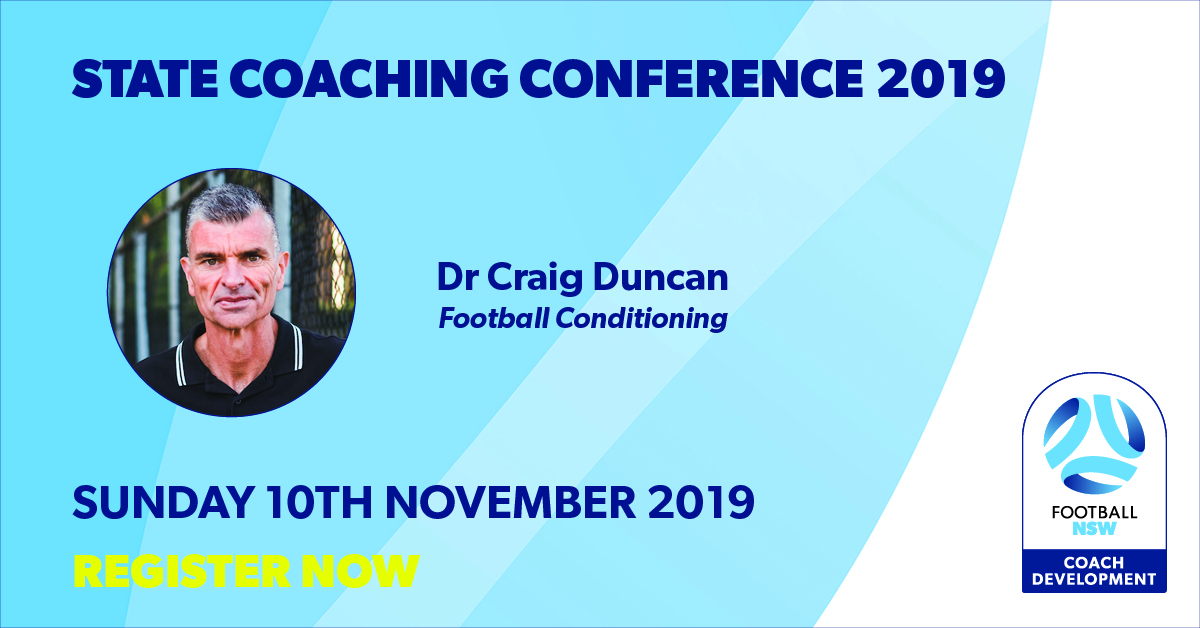 STATE COACHING CONFERENCE 2019

Dr Craig Duncan
Football Conditioning

SUNDAY 10TH NOVEMBER 2019

REGISTER NOW

FOOTBALL
NSW
COACH
DEVELOPMENT